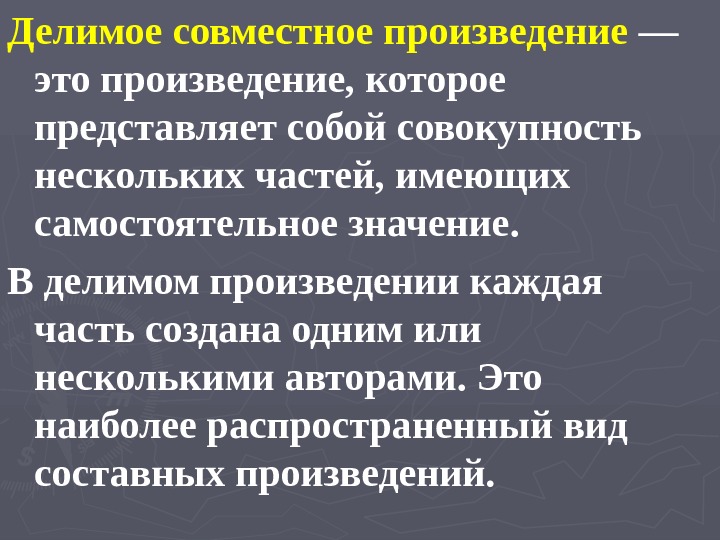 Делимое совместное произведение — это произведение, которое представляет собой совокупность нескольких частей, имеющих самостоятельное значение.

В делимом произведении каждая часть создана одним или несколькими авторами. Это наиболее распространенный вид составных произведений.